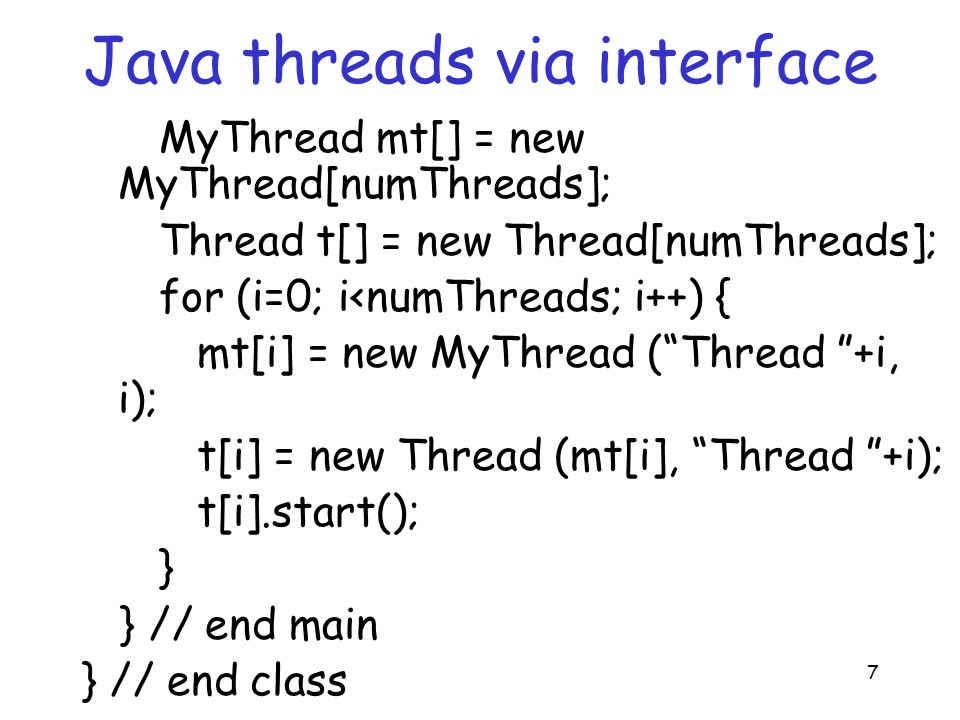 Java threads via interface

MyThread mt[] = new MyThread[numThreads];
Thread t[] = new Thread[numThreads];
for (i=0; i<numThreads; i++) {
mt[i] = new MyThread (“Thread ”+i, i);
t[i] = new Thread (mt[i], “Thread ”+i);
t[i].start();
}
} // end main
} // end class

7